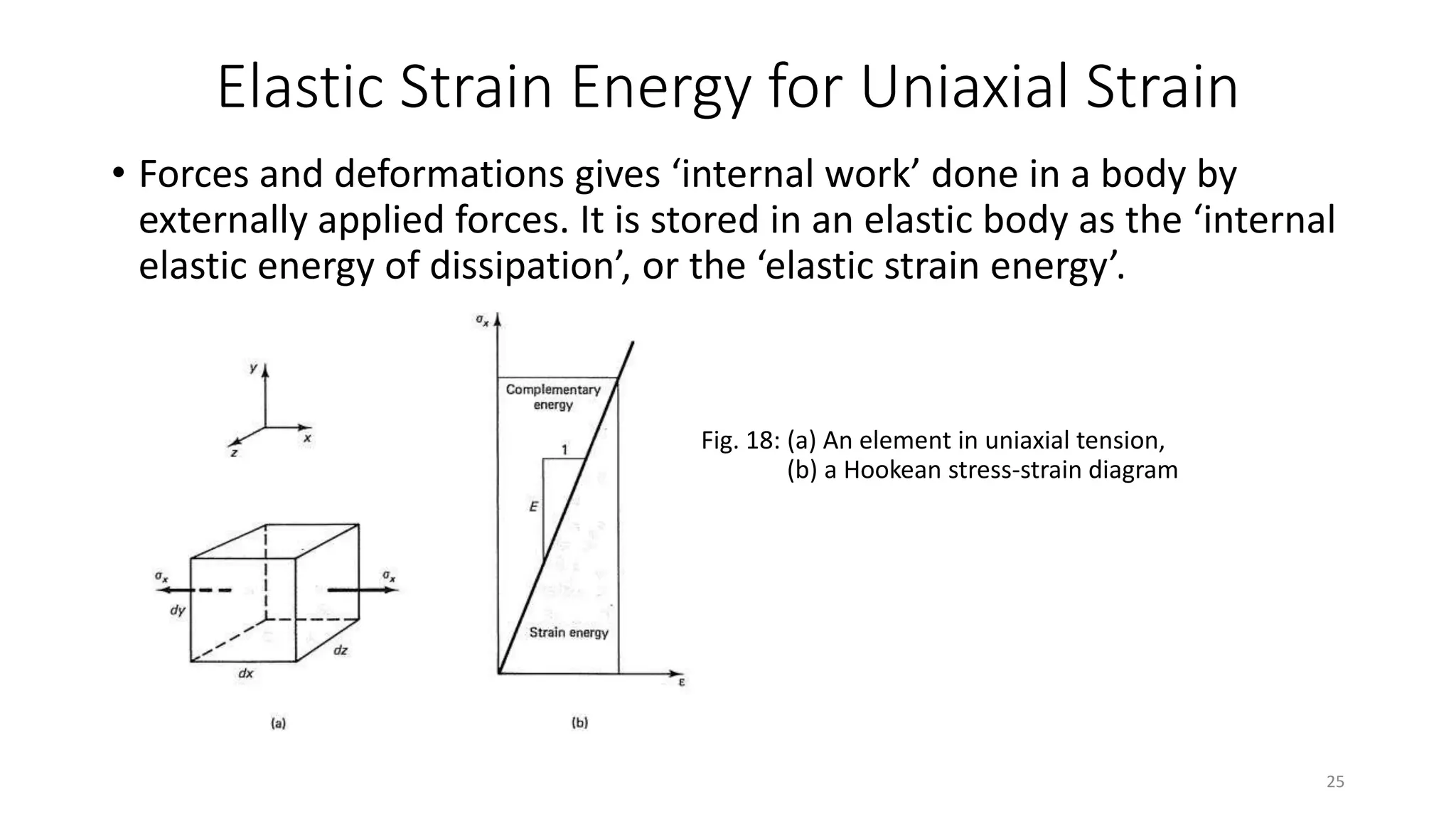 Elastic Strain Energy for Uniaxial Strain

• Forces and deformations gives ‘internal work’ done in a body by externally applied forces. It is stored in an elastic body as the ‘internal elastic energy of dissipation’, or the ‘elastic strain energy’.

y
x
z
$\sigma_x$
$\sigma_x$
dy
dz
dx
(a)

$\sigma_x$
Complementary energy
1
E
Strain energy
$\varepsilon$
(b)

Fig. 18: (a) An element in uniaxial tension,
(b) a Hookean stress-strain diagram

25